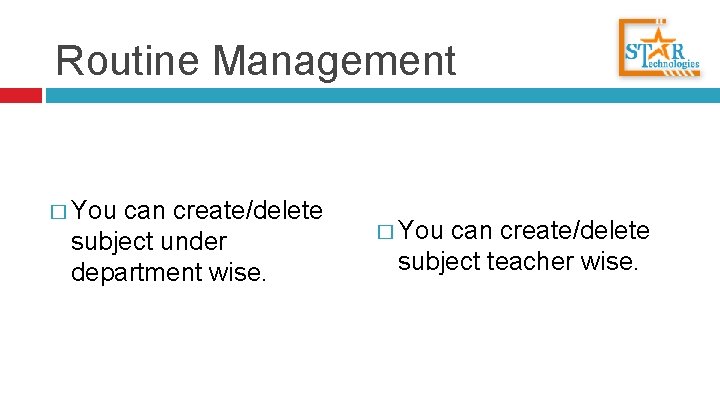 Routine Management

STAR Technologies

□ You can create/delete subject under department wise.

□ You can create/delete subject teacher wise.